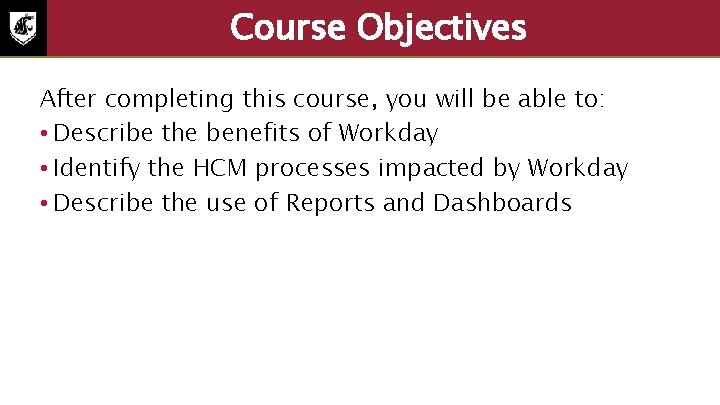 Course Objectives

After completing this course, you will be able to:
• Describe the benefits of Workday
• Identify the HCM processes impacted by Workday
• Describe the use of Reports and Dashboards